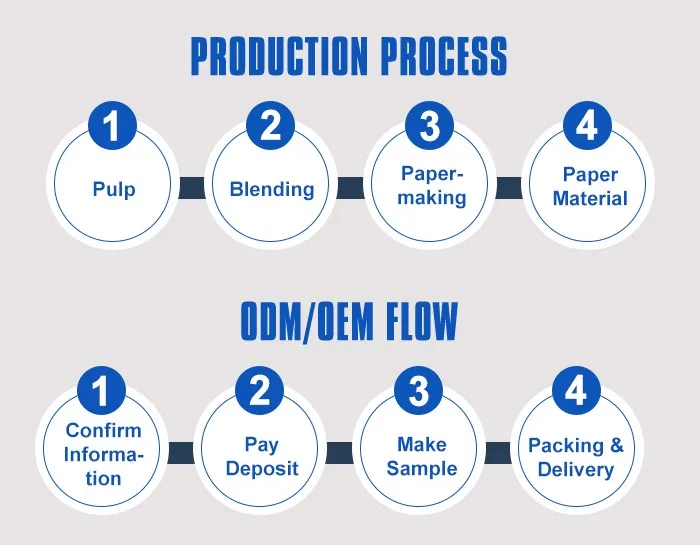 PRODUCTION PROCESS

1
Pulp

2
Blending

3
Paper-making

4
Paper Material

ODM/OEM FLOW

1
Confirm Information

2
Pay Deposit

3
Make Sample

4
Packing & Delivery